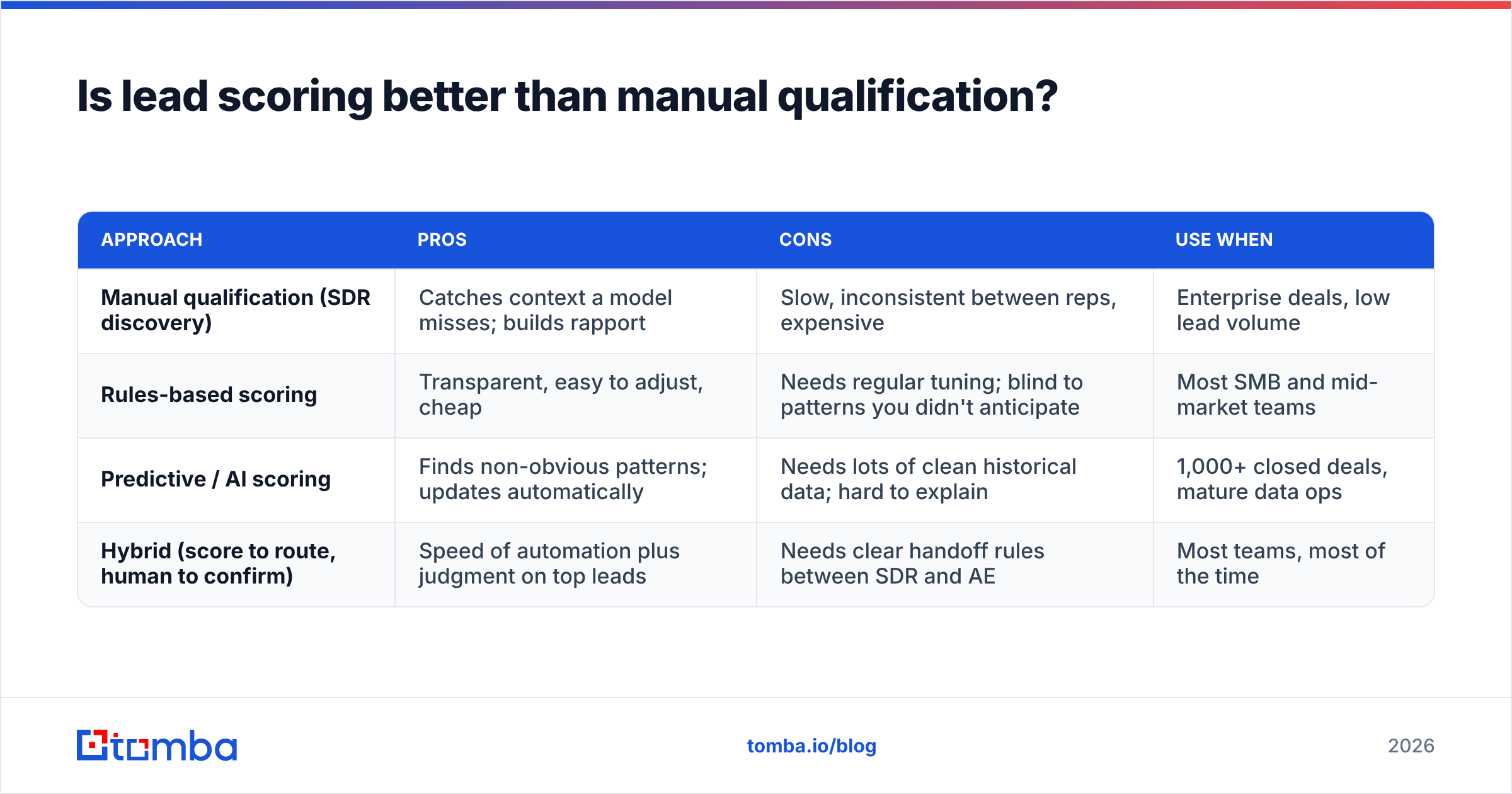 Is lead scoring better than manual qualification?

| APPROACH | PROS | CONS | USE WHEN |
|---|---|---|---|
| Manual qualification (SDR discovery) | Catches context a model misses; builds rapport | Slow, inconsistent between reps, expensive | Enterprise deals, low lead volume |
| Rules-based scoring | Transparent, easy to adjust, cheap | Needs regular tuning; blind to patterns you didn't anticipate | Most SMB and mid-market teams |
| Predictive / AI scoring | Finds non-obvious patterns; updates automatically | Needs lots of clean historical data; hard to explain | 1,000+ closed deals, mature data ops |
| Hybrid (score to route, human to confirm) | Speed of automation plus judgment on top leads | Needs clear handoff rules between SDR and AE | Most teams, most of the time |

tomba

tomba.io/blog

2026